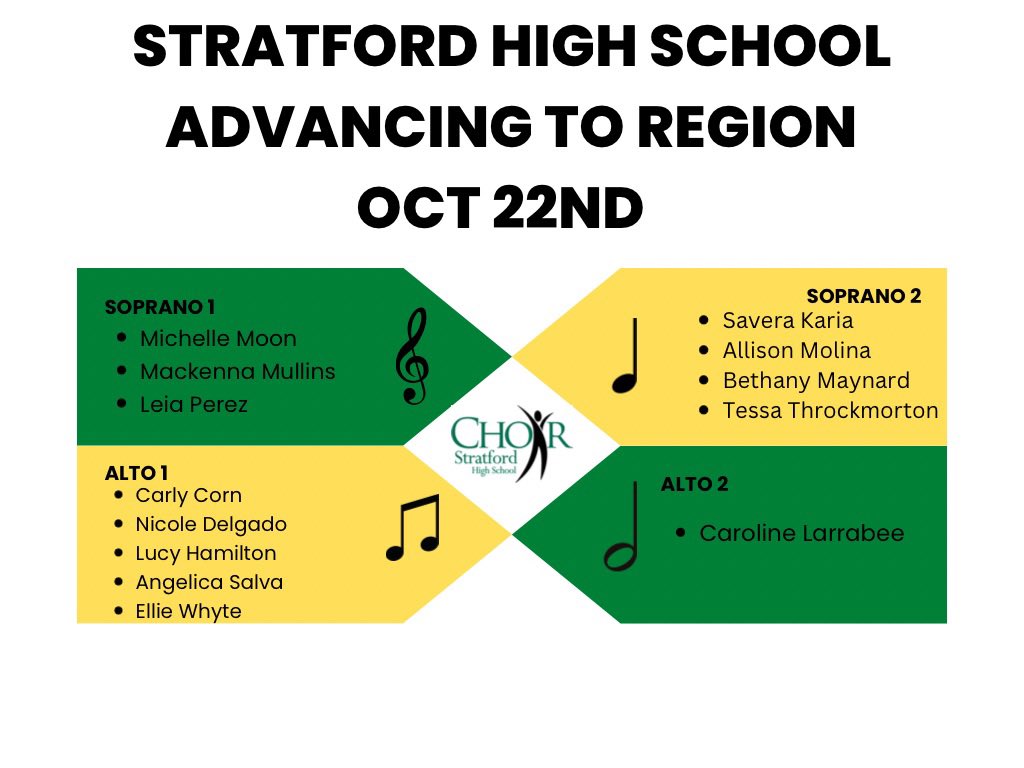 STRATFORD HIGH SCHOOL ADVANCING TO REGION OCT 22ND

SOPRANO 1
- Michelle Moon
- Mackenna Mullins
- Leia Perez

SOPRANO 2
- Savera Karia
- Allison Molina
- Bethany Maynard
- Tessa Throckmorton

CHOIR
Stratford
High School

ALTO 1
- Carly Corn
- Nicole Delgado
- Lucy Hamilton
- Angelica Salva
- Ellie Whyte

ALTO 2
- Caroline Larrabee